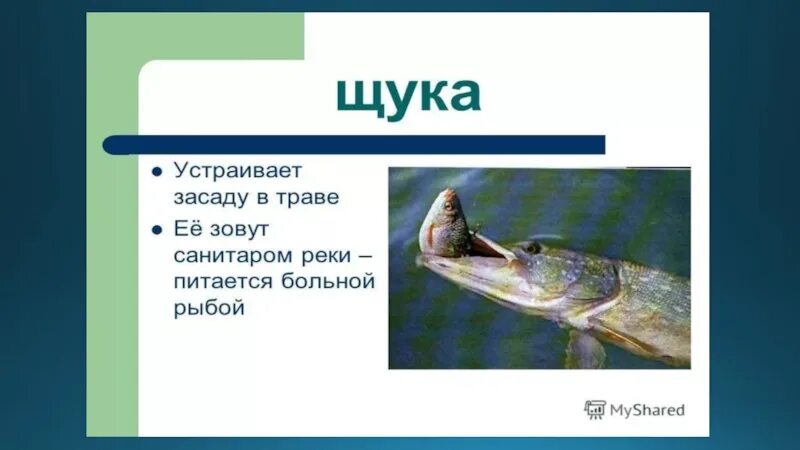 щука

- Устраивает засаду в траве
- Её зовут санитаром реки – питается больной рыбой

MyShared